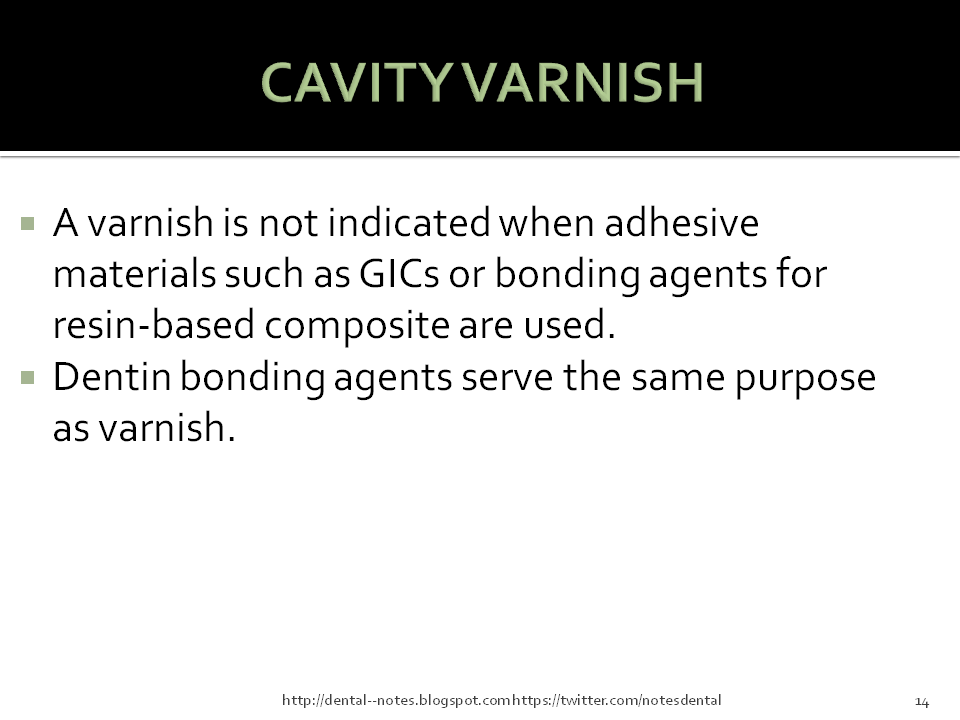 CAVITY VARNISH

▪ A varnish is not indicated when adhesive materials such as GICs or bonding agents for resin-based composite are used.
▪ Dentin bonding agents serve the same purpose as varnish.

http://dental--notes.blogspot.comhttps://twitter.com/notesdental

14